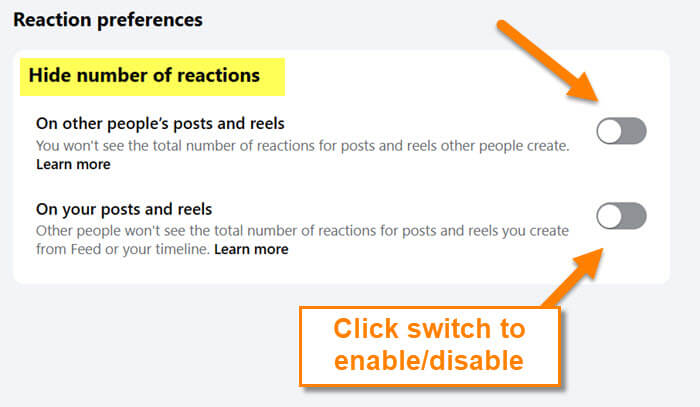 Reaction preferences

Hide number of reactions

On other people's posts and reels
You won't see the total number of reactions for posts and reels other people create. Learn more

On your posts and reels
Other people won't see the total number of reactions for posts and reels you create from Feed or your timeline. Learn more

Click switch to enable/disable